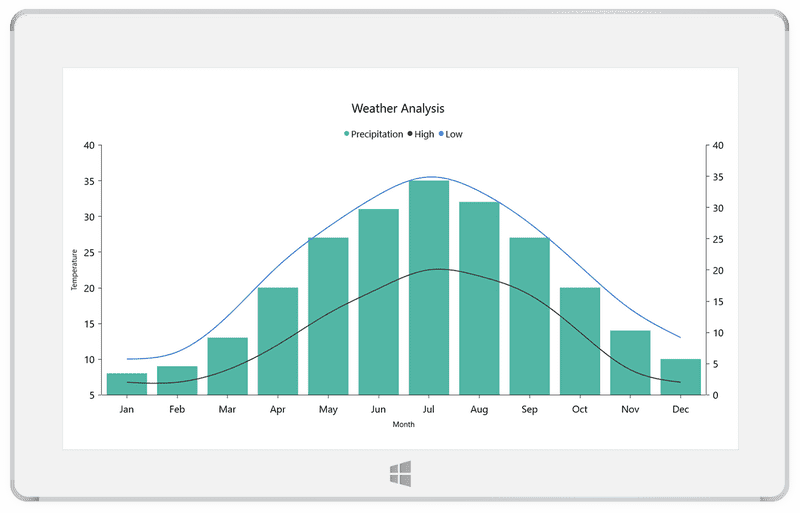 Weather Analysis

Precipitation High Low

40
35
30
25
20
15
10
5

Temperature

40
35
30
25
20
15
10
5
0

Jan Feb Mar Apr May Jun Jul Aug Sep Oct Nov Dec

Month